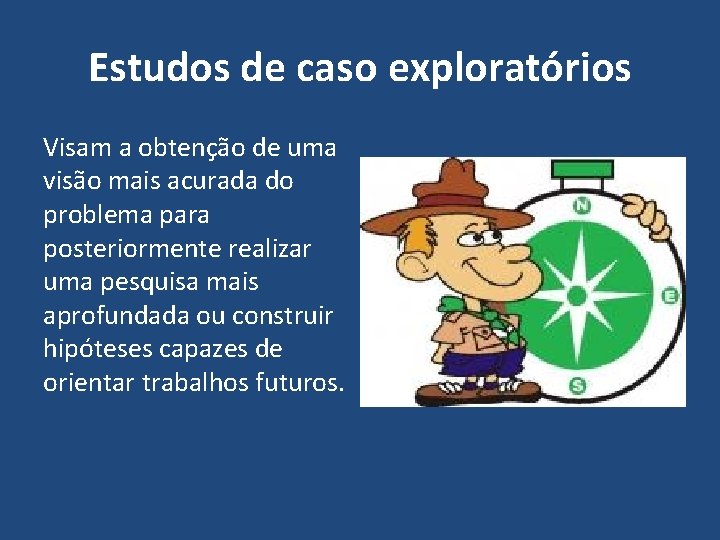 Estudos de caso exploratórios

Visam a obtenção de uma visão mais acurada do problema para posteriormente realizar uma pesquisa mais aprofundada ou construir hipóteses capazes de orientar trabalhos futuros.

N
E
S